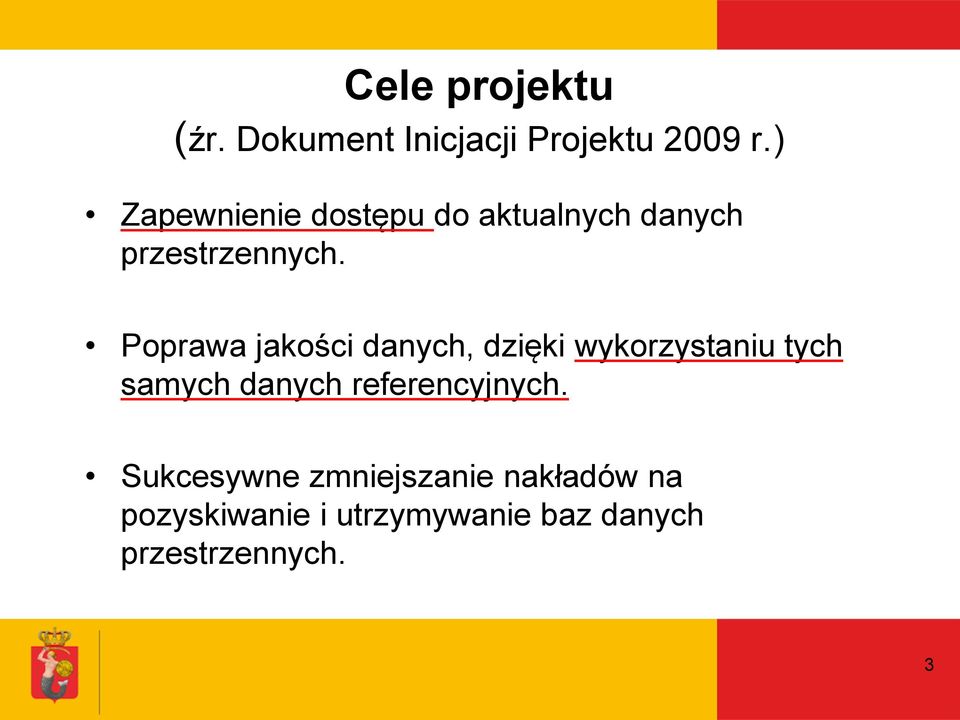 Cele projektu
(źr. Dokument Inicjacji Projektu 2009 r.)

• Zapewnienie dostępu do aktualnych danych przestrzennych.

• Poprawa jakości danych, dzięki wykorzystaniu tych samych danych referencyjnych.

• Sukcesywne zmniejszanie nakładów na pozyskiwanie i utrzymywanie baz danych przestrzennych.

3